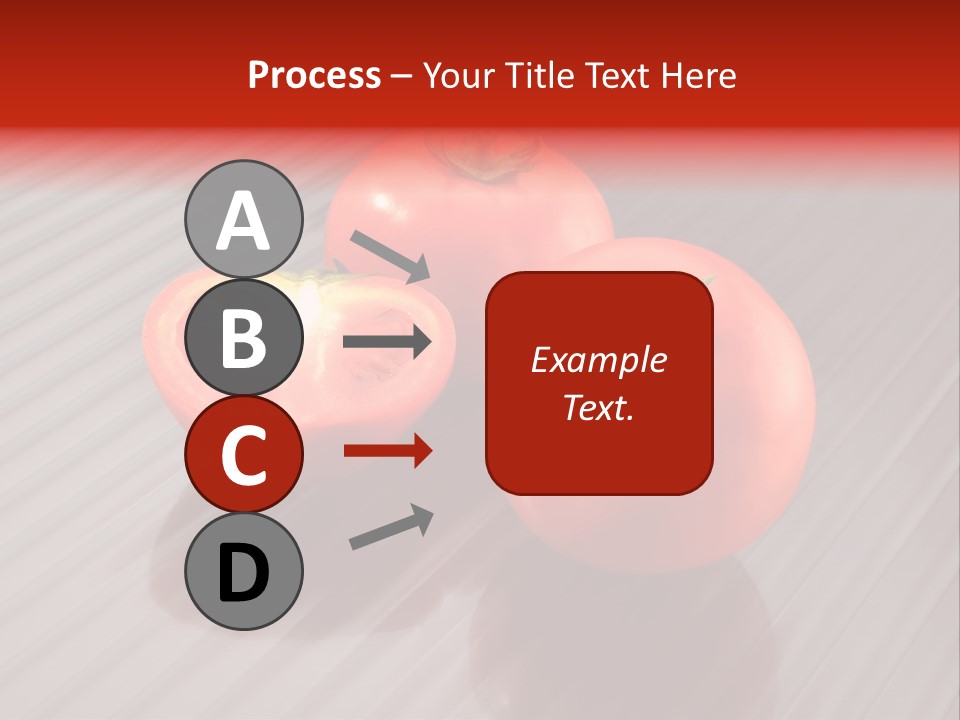 Process – Your Title Text Here

A

B

C

D

Example Text.